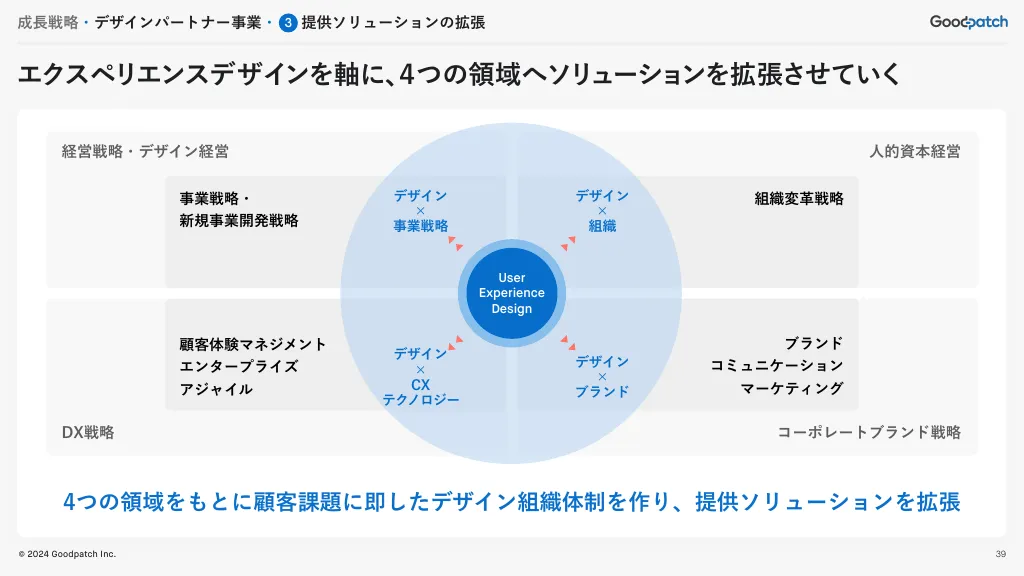 成長戦略・デザインパートナー事業・ 3 提供ソリューションの拡張

Goodpatch

エクスペリエンスデザインを軸に、4つの領域へソリューションを拡張させていく

経営戦略・デザイン経営

人的資本経営

事業戦略・
新規事業開発戦略

デザイン
×
事業戦略

デザイン
×
組織

組織変革戦略

User
Experience
Design

顧客体験マネジメント
エンタープライズ
アジャイル

デザイン
×
CX
テクノロジー

デザイン
×
ブランド

ブランド
コミュニケーション
マーケティング

DX戦略

コーポレートブランド戦略

4つの領域をもとに顧客課題に即したデザイン組織体制を作り、提供ソリューションを拡張

© 2024 Goodpatch Inc.

39